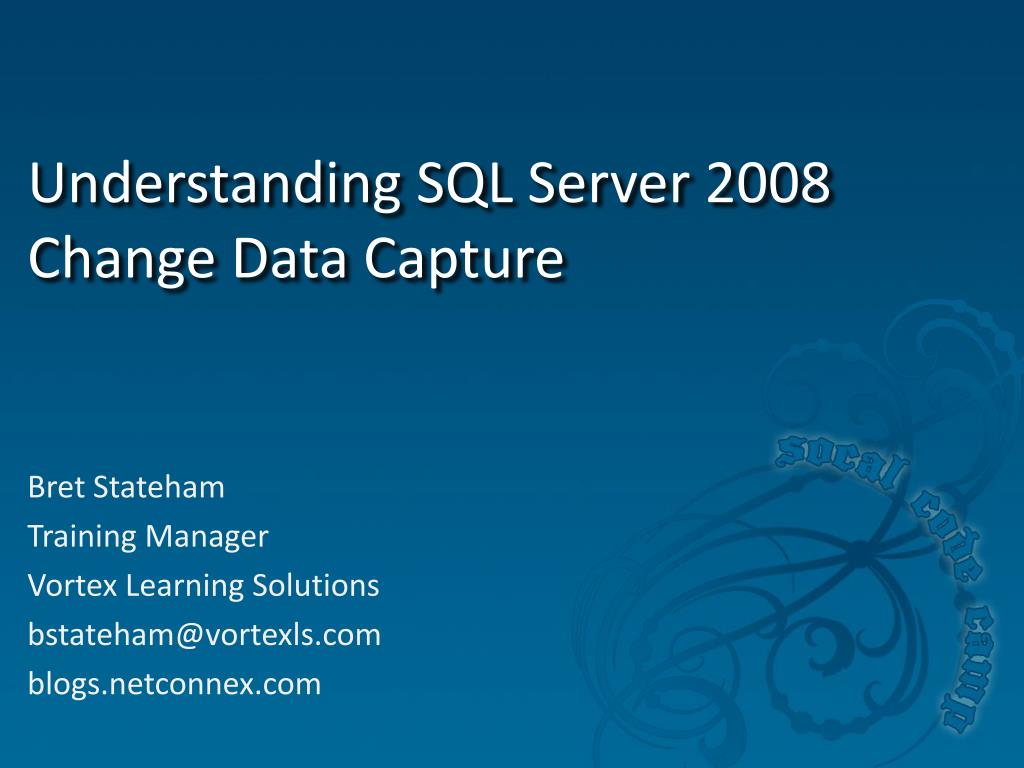 Understanding SQL Server 2008 Change Data Capture

Bret Stateham
Training Manager
Vortex Learning Solutions
bstateham@vortexls.com
blogs.netconnex.com

socal code camp